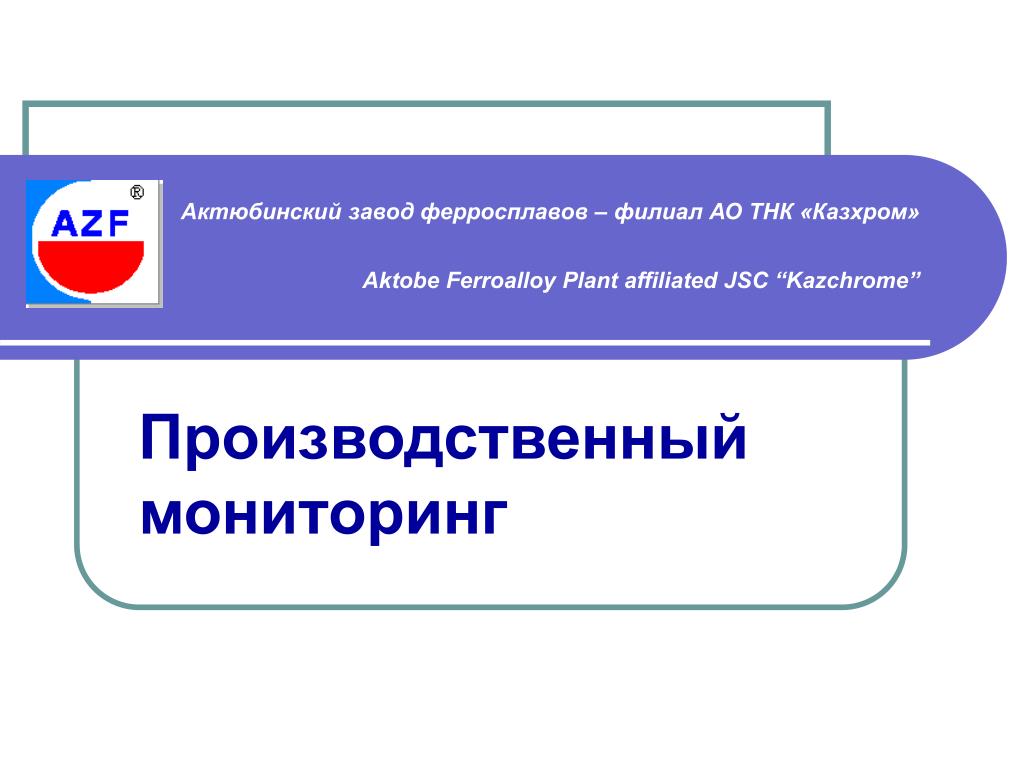 AZF ®

Актюбинский завод ферросплавов – филиал АО ТНК «Казхром»

Aktobe Ferroalloy Plant affiliated JSC “Kazchrome”

Производственный мониторинг